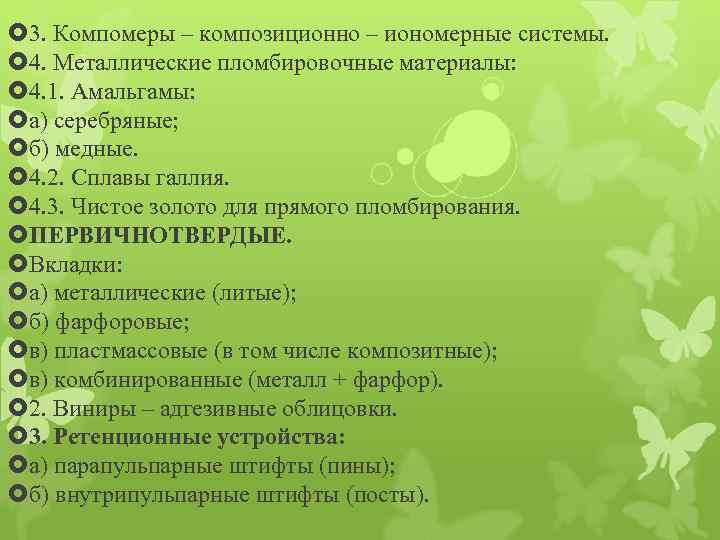 3. Компомеры – композиционно – иономерные системы.
4. Металлические пломбировочные материалы:
4.1. Амальгамы:
а) серебряные;
б) медные.
4.2. Сплавы галлия.
4.3. Чистое золото для прямого пломбирования.
ПЕРВИЧНОТВЕРДЫЕ.
Вкладки:
а) металлические (литые);
б) фарфоровые;
в) пластмассовые (в том числе композитные);
в) комбинированные (металл + фарфор).
2. Виниры – адгезивные облицовки.
3. Ретенционные устройства:
а) парапульпарные штифты (пины);
б) внутрипульпарные штифты (посты).